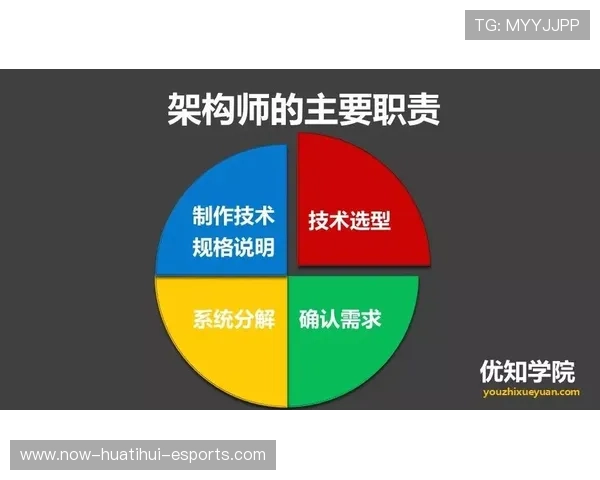 TG: MYYJJPP

架构师的主要职责

制作技术规格说明

技术选型

系统分解

确认需求

优知学院
youzhixueyuan.com

www.now-huatihui-esports.com